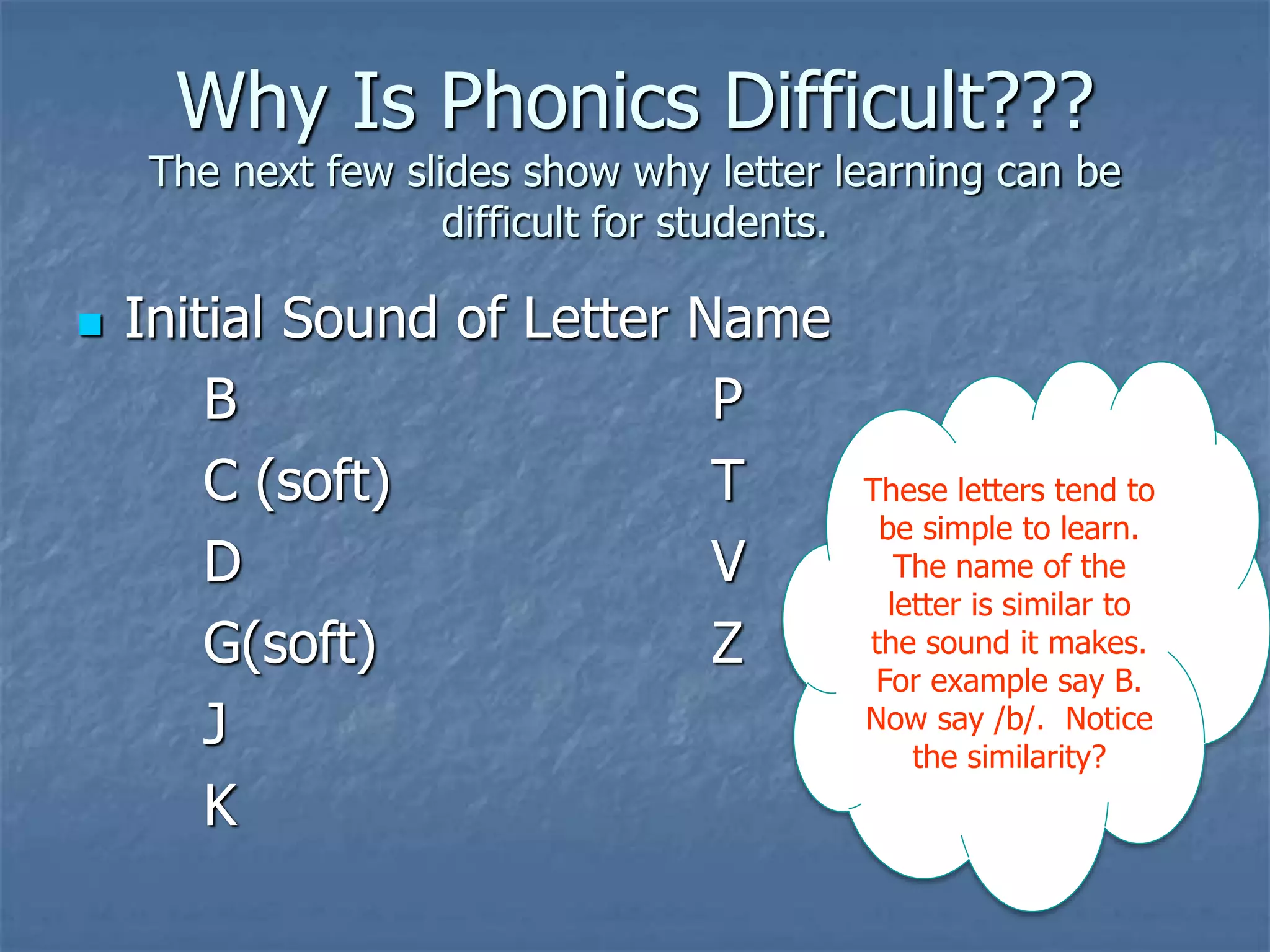 Why Is Phonics Difficult???
The next few slides show why letter learning can be difficult for students.

Initial Sound of Letter Name

B
C (soft)
D
G(soft)
J
K

P
T
V
Z

These letters tend to be simple to learn. The name of the letter is similar to the sound it makes. For example say B. Now say /b/. Notice the similarity?